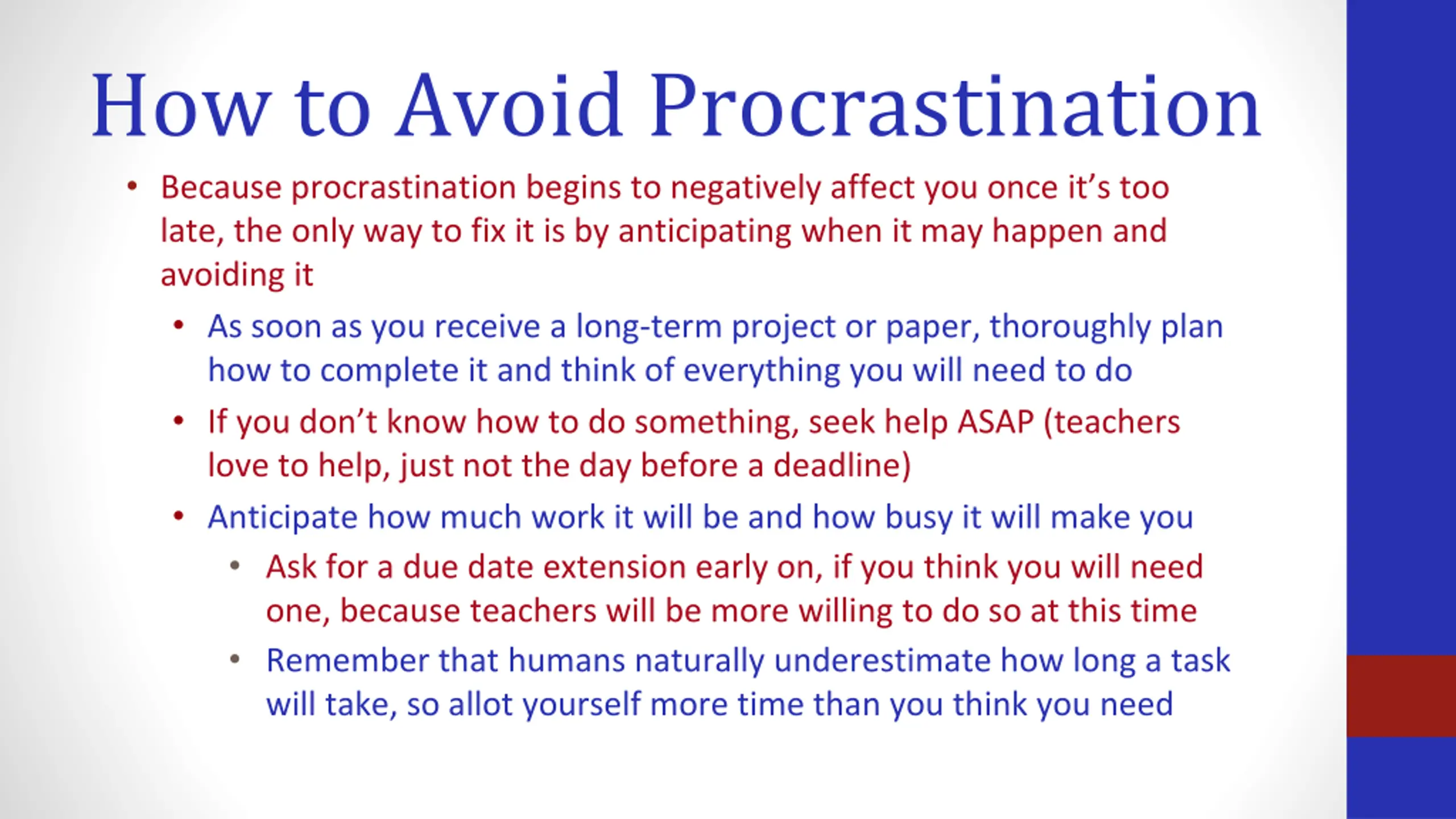 How to Avoid Procrastination

• Because procrastination begins to negatively affect you once it's too late, the only way to fix it is by anticipating when it may happen and avoiding it

• As soon as you receive a long-term project or paper, thoroughly plan how to complete it and think of everything you will need to do

• If you don't know how to do something, seek help ASAP (teachers love to help, just not the day before a deadline)

• Anticipate how much work it will be and how busy it will make you

• Ask for a due date extension early on, if you think you will need one, because teachers will be more willing to do so at this time

• Remember that humans naturally underestimate how long a task will take, so allot yourself more time than you think you need